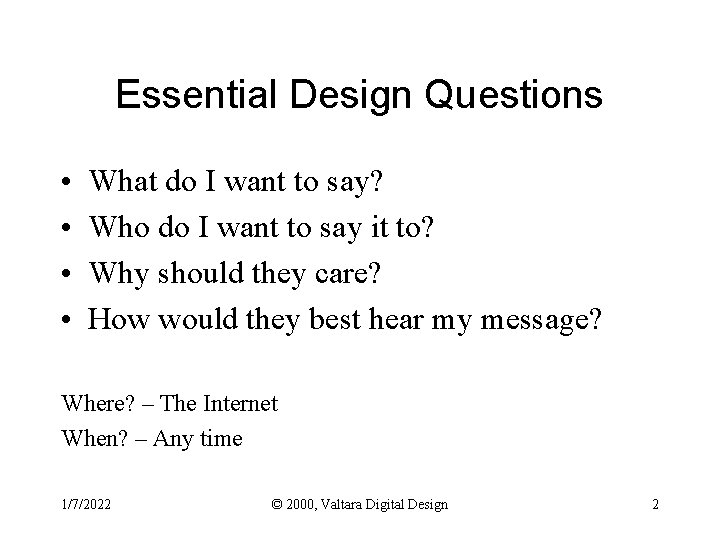 Essential Design Questions

• What do I want to say?
• Who do I want to say it to?
• Why should they care?
• How would they best hear my message?

Where? – The Internet
When? – Any time

1/7/2022 © 2000, Valtara Digital Design 2